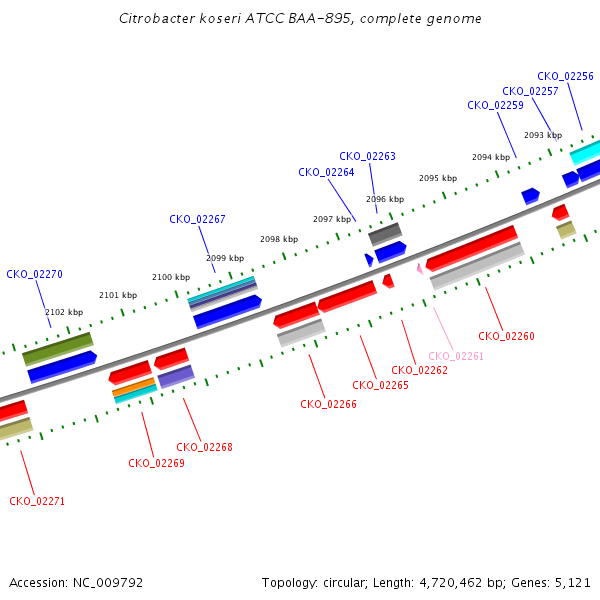 Citrobacter koseri ATCC BAA-895, complete genome

CKO_02256
CKO_02257
CKO_02259
2093 kbp
2094 kbp
CKO_02263
CKO_02264
2095 kbp
2096 kbp
2097 kbp
CKO_02267
2098 kbp
2099 kbp
CKO_02270
2100 kbp
2101 kbp
2102 kbp
CKO_02260
CKO_02261
CKO_02262
CKO_02265
CKO_02266
CKO_02268
CKO_02269
CKO_02271

Accession: NC_009792
Topology: circular; Length: 4,720,462 bp; Genes: 5,121